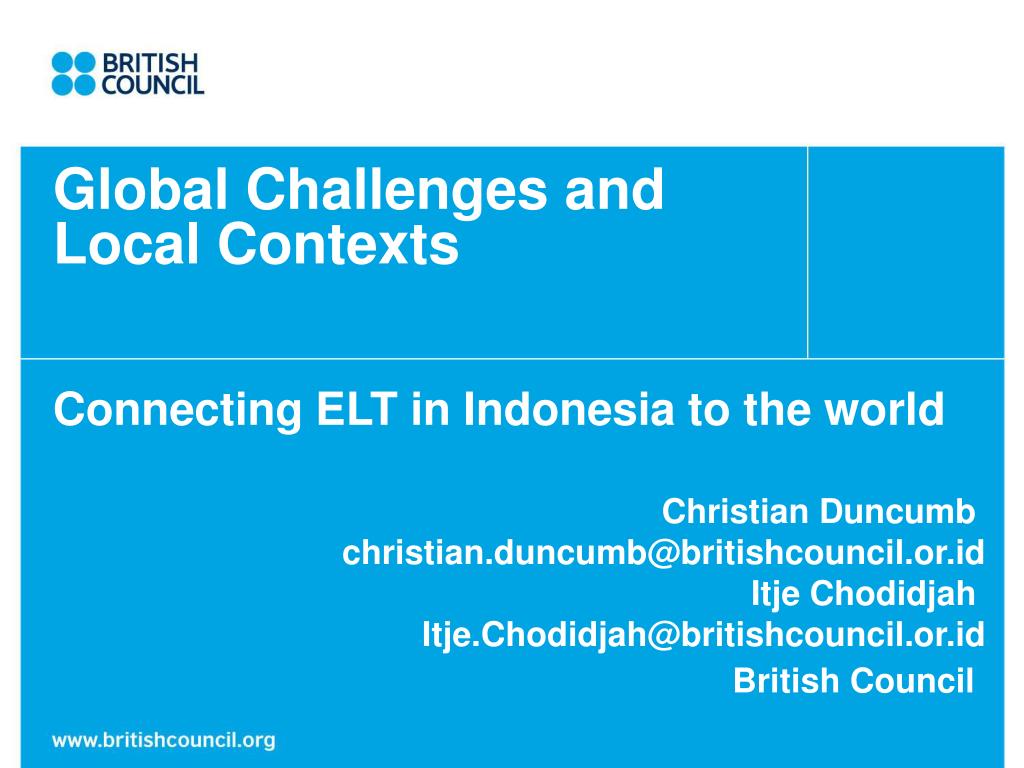 BRITISH COUNCIL

Global Challenges and Local Contexts

Connecting ELT in Indonesia to the world

Christian Duncumb
christian.duncumb@britishcouncil.or.id
Itje Chodidjah
Itje.Chodidjah@britishcouncil.or.id
British Council

www.britishcouncil.org